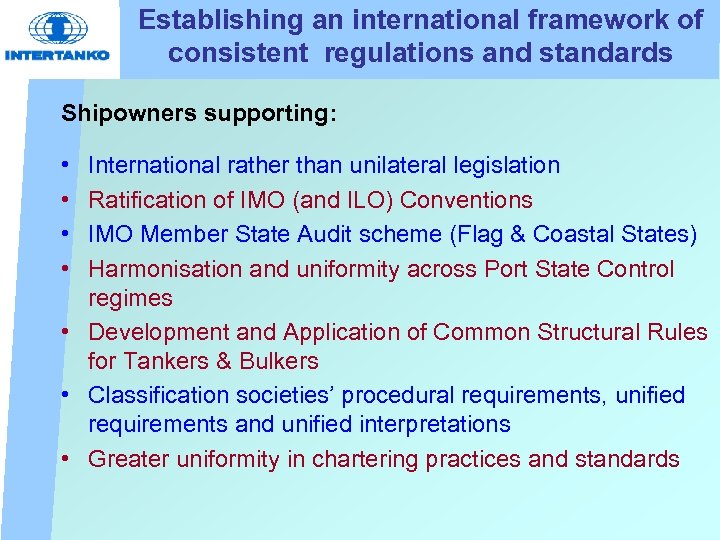 INTERTANKO

Establishing an international framework of consistent regulations and standards

Shipowners supporting:

• International rather than unilateral legislation
• Ratification of IMO (and ILO) Conventions
• IMO Member State Audit scheme (Flag & Coastal States)
• Harmonisation and uniformity across Port State Control regimes
• Development and Application of Common Structural Rules for Tankers & Bulkers
• Classification societies' procedural requirements, unified requirements and unified interpretations
• Greater uniformity in chartering practices and standards